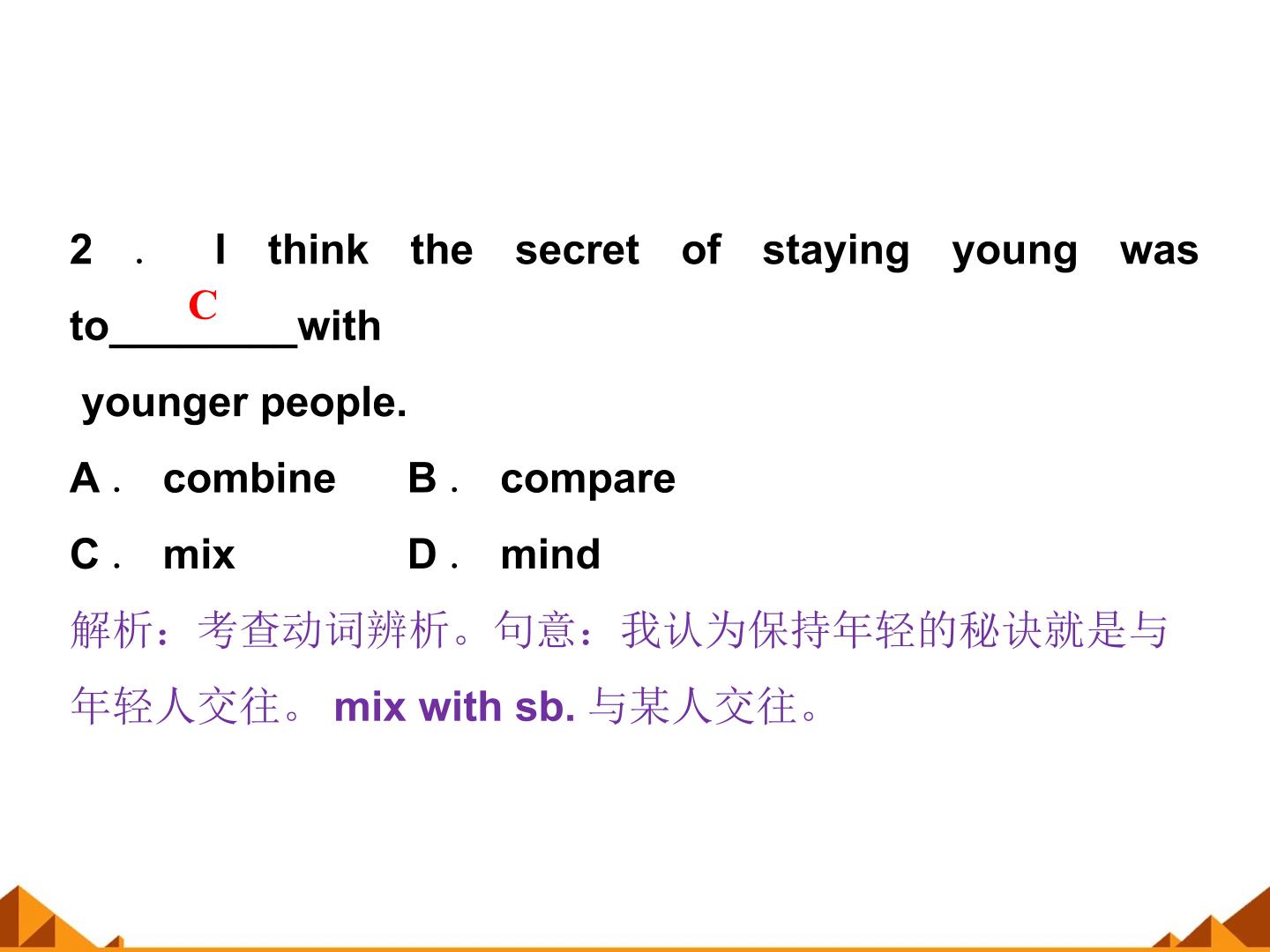 2． I think the secret of staying young was to____C____with younger people.

A． combine B． compare

C． mix D． mind

解析：考查动词辨析。句意：我认为保持年轻的秘诀就是与年轻人交往。 mix with sb. 与某人交往。